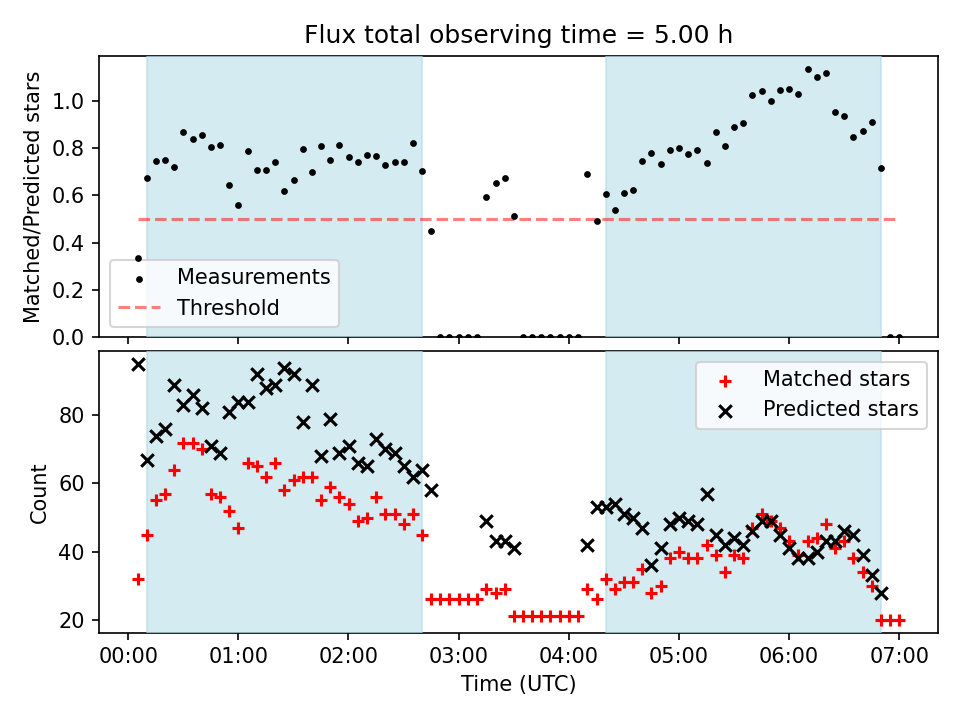 Flux total observing time = 5.00 h

Matched/Predicted stars

1.0
0.8
0.6
0.4
0.2
0.0

Measurements
Threshold

Count

80
60
40
20

Matched stars
Predicted stars

00:00 01:00 02:00 03:00 04:00 05:00 06:00 07:00

Time (UTC)